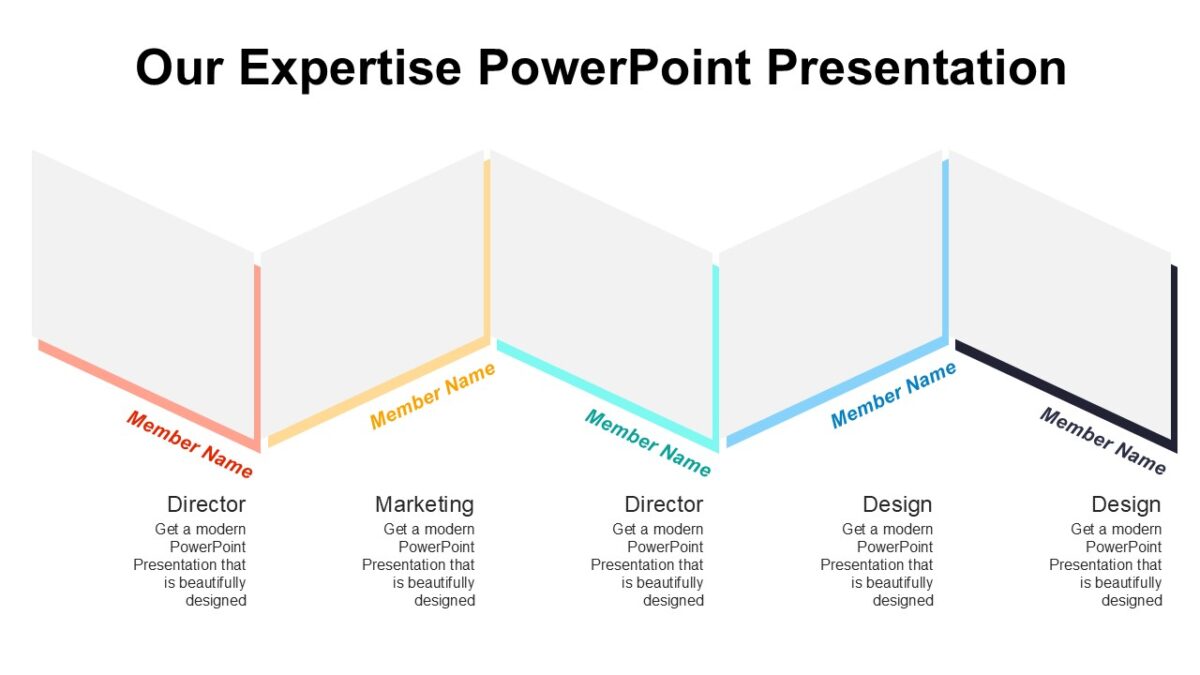 Our Expertise PowerPoint Presentation

Member Name

Director

Get a modern PowerPoint Presentation that is beautifully designed

Member Name

Marketing

Get a modern PowerPoint Presentation that is beautifully designed

Member Name

Director

Get a modern PowerPoint Presentation that is beautifully designed

Member Name

Design

Get a modern PowerPoint Presentation that is beautifully designed

Member Name

Design

Get a modern PowerPoint Presentation that is beautifully designed